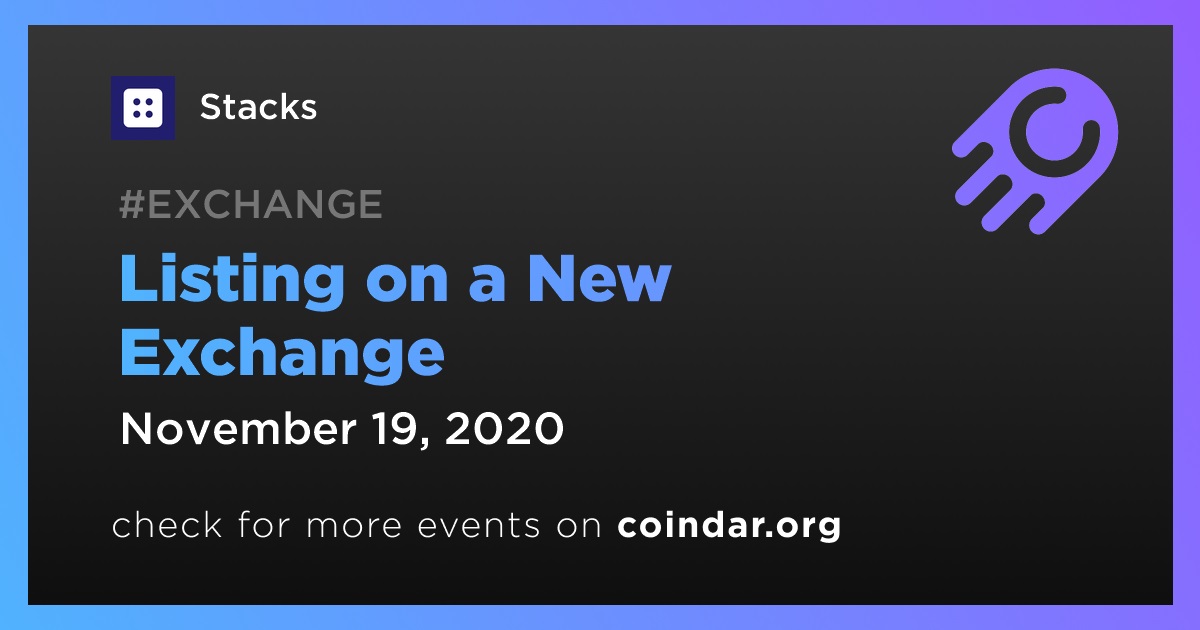 Stacks

#EXCHANGE

Listing on a New Exchange

November 19, 2020

check for more events on coindar.org